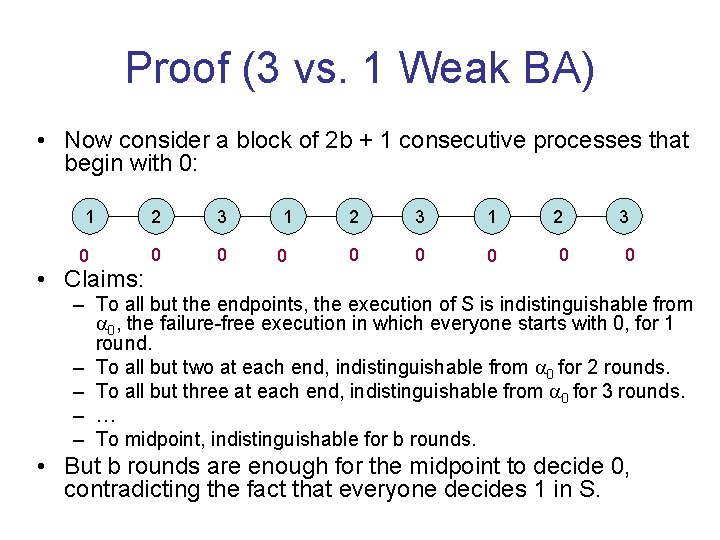 Proof (3 vs. 1 Weak BA)

• Now consider a block of 2b + 1 consecutive processes that begin with 0:

1 2 3 1 2 3 1 2 3

0 0 0 0 0 0 0 0 0

• Claims:
– To all but the endpoints, the execution of S is indistinguishable from $\alpha_0$, the failure-free execution in which everyone starts with 0, for 1 round.
– To all but two at each end, indistinguishable from $\alpha_0$ for 2 rounds.
– To all but three at each end, indistinguishable from $\alpha_0$ for 3 rounds.
– …
– To midpoint, indistinguishable for b rounds.
• But b rounds are enough for the midpoint to decide 0, contradicting the fact that everyone decides 1 in S.